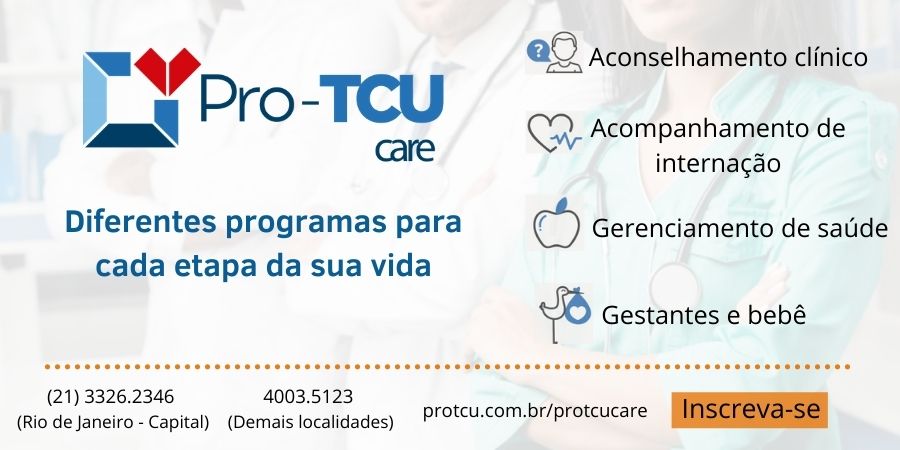 Pro-TCU
care

Diferentes programas para cada etapa da sua vida

Aconselhamento clínico

Acompanhamento de internação

Gerenciamento de saúde

Gestantes e bebê

(21) 3326.2346
(Rio de Janeiro - Capital)

4003.5123
(Demais localidades)

protcu.com.br/protcucare

Inscreva-se